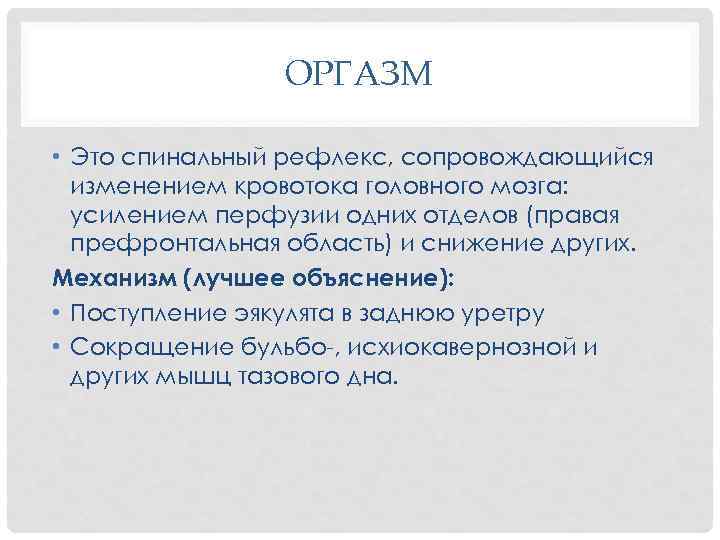 ОРГАЗМ

• Это спинальный рефлекс, сопровождающийся изменением кровотока головного мозга: усилением перфузии одних отделов (правая префронтальная область) и снижение других.

Механизм (лучшее объяснение):

• Поступление эякулята в заднюю уретру

• Сокращение бульбо-, исхиокавернозной и других мышц тазового дна.